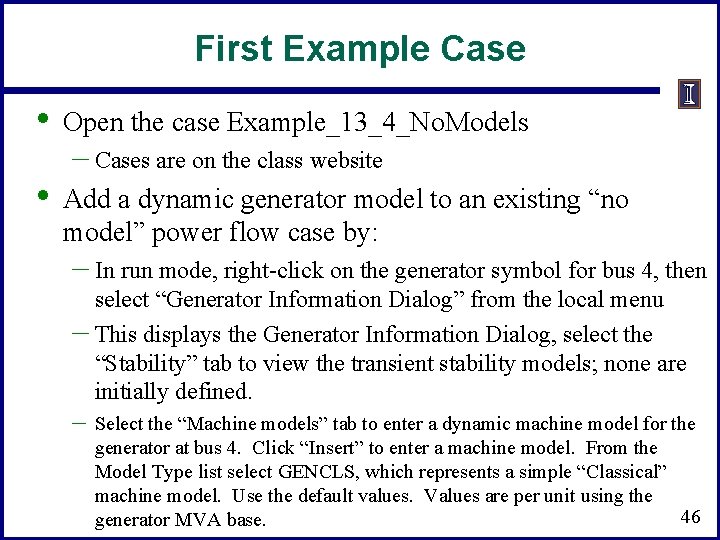 First Example Case

I

• Open the case Example_13_4_NoModels
– Cases are on the class website

• Add a dynamic generator model to an existing “no model” power flow case by:
– In run mode, right-click on the generator symbol for bus 4, then select “Generator Information Dialog” from the local menu
– This displays the Generator Information Dialog, select the “Stability” tab to view the transient stability models; none are initially defined.
– Select the “Machine models” tab to enter a dynamic machine model for the generator at bus 4. Click “Insert” to enter a machine model. From the Model Type list select GENCLS, which represents a simple “Classical” machine model. Use the default values. Values are per unit using the generator MVA base.

46